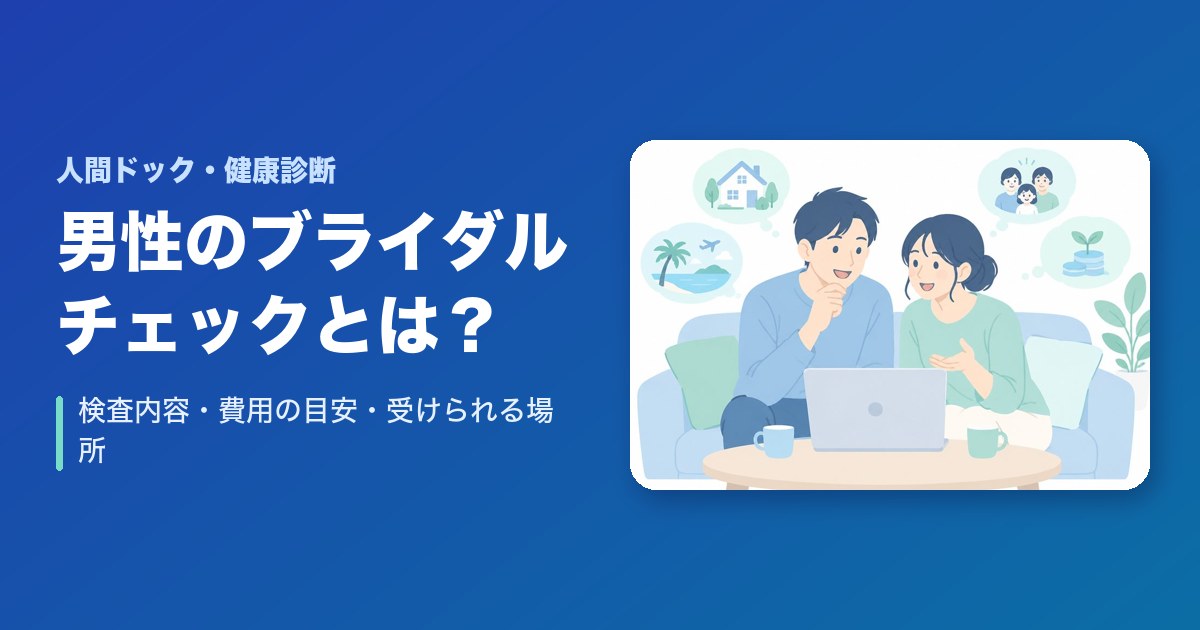 人間ドック・健康診断

男性のブライダルチェックとは？

検査内容・費用の目安・受けられる場所